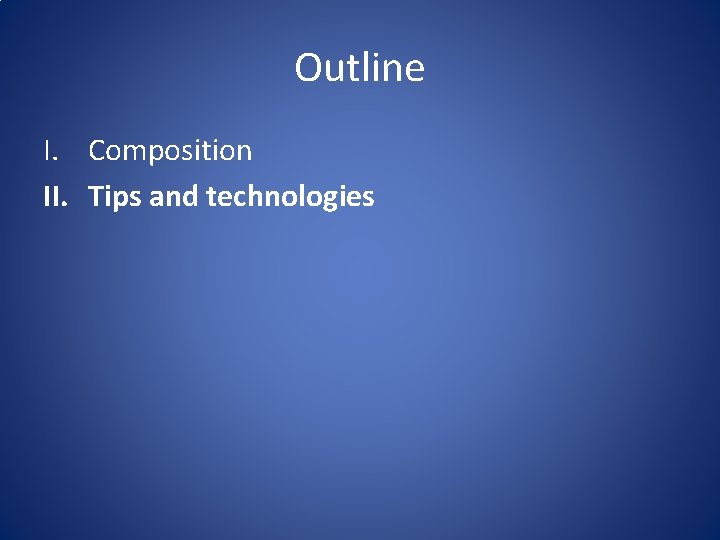 Outline

I. Composition
II. Tips and technologies